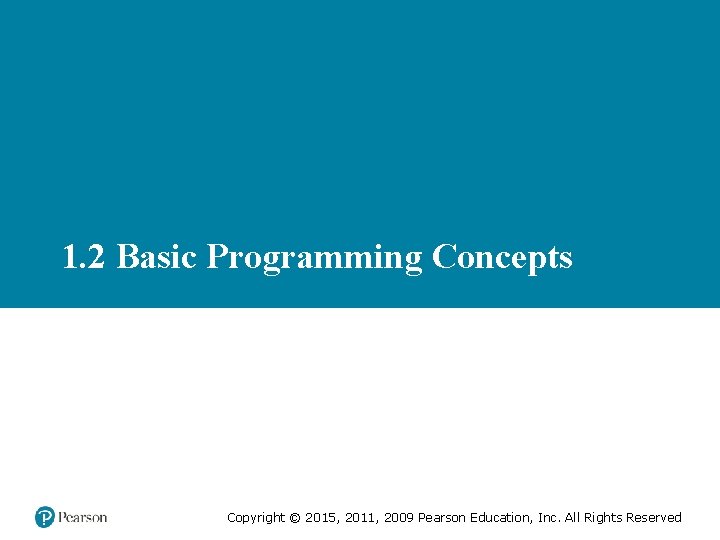 1.2 Basic Programming Concepts

Pearson

Copyright © 2015, 2011, 2009 Pearson Education, Inc. All Rights Reserved